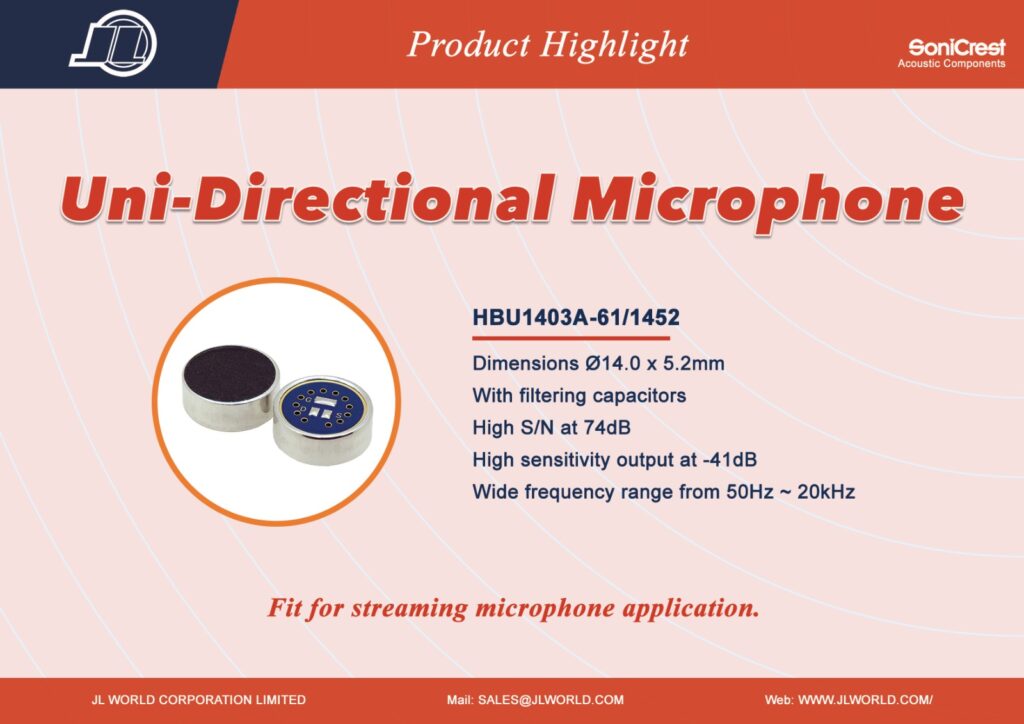 Product Highlight

SoniCrest
Acoustic Components

Uni-Directional Microphone

HBU1403A-61/1452

Dimensions Ø14.0 x 5.2mm
With filtering capacitors
High S/N at 74dB
High sensitivity output at -41dB
Wide frequency range from 50Hz ~ 20kHz

Fit for streaming microphone application.

JL WORLD CORPORATION LIMITED
Mail: SALES@JLWORLD.COM
Web: WWW.JLWORLD.COM/